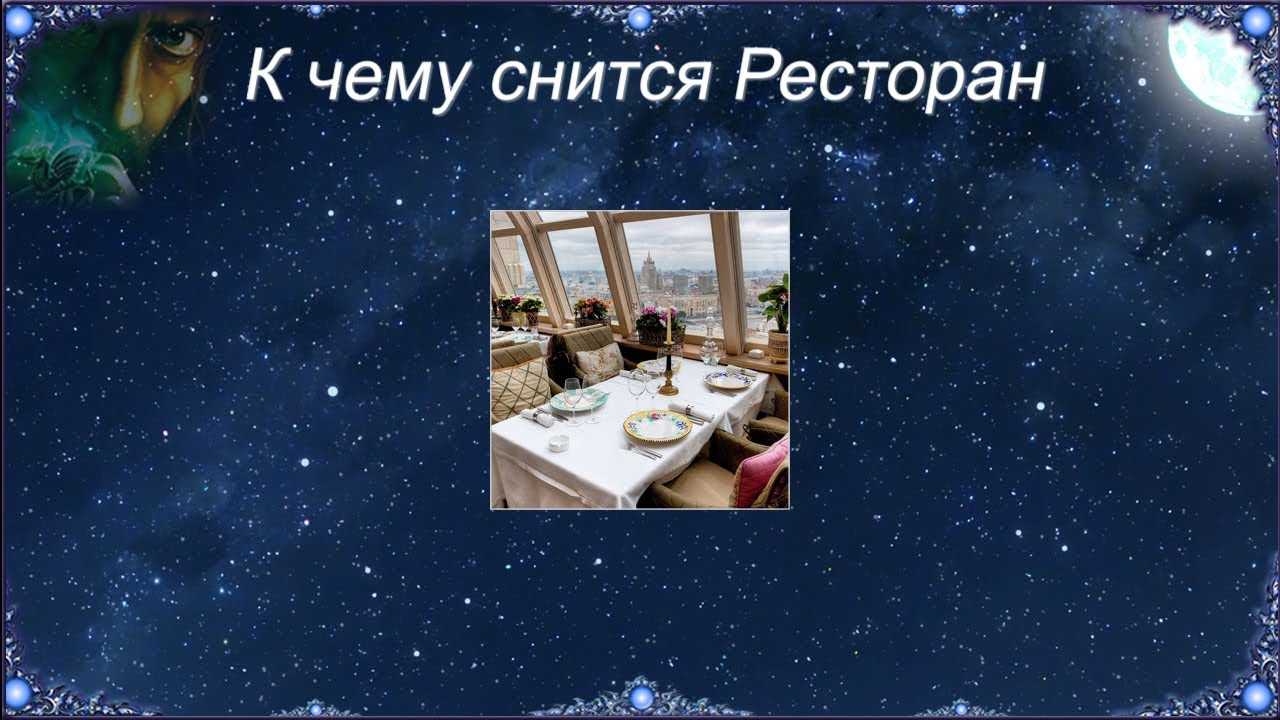 К чему снится Ресторан